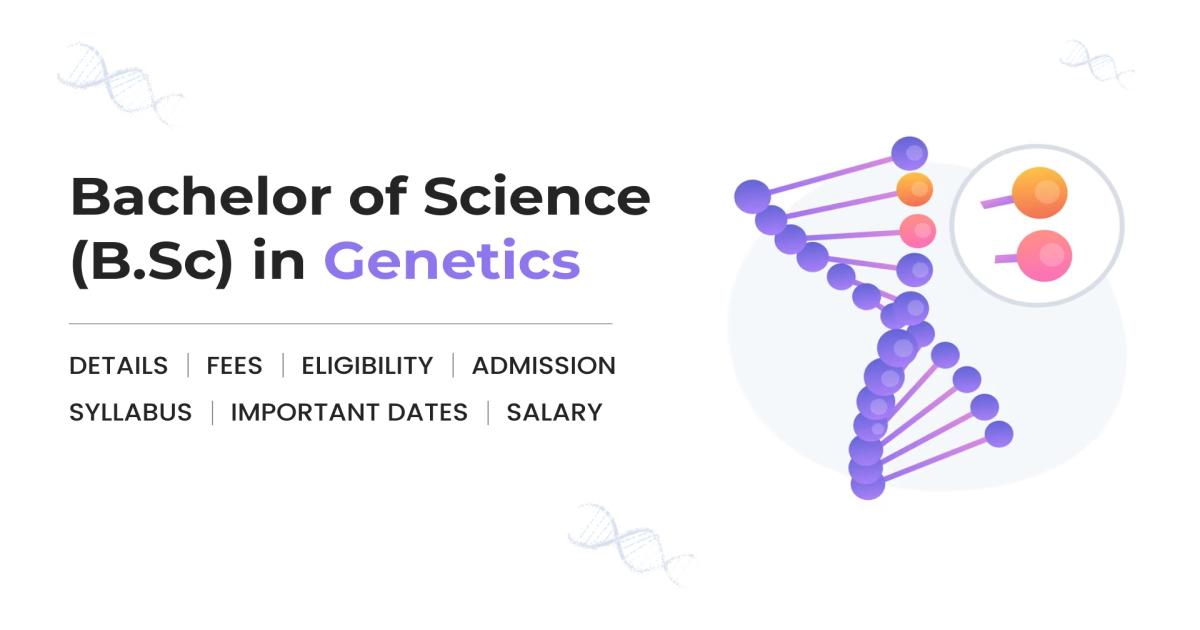 Bachelor of Science (B.Sc) in Genetics

DETAILS | FEES | ELIGIBILITY | ADMISSION
SYLLABUS | IMPORTANT DATES | SALARY